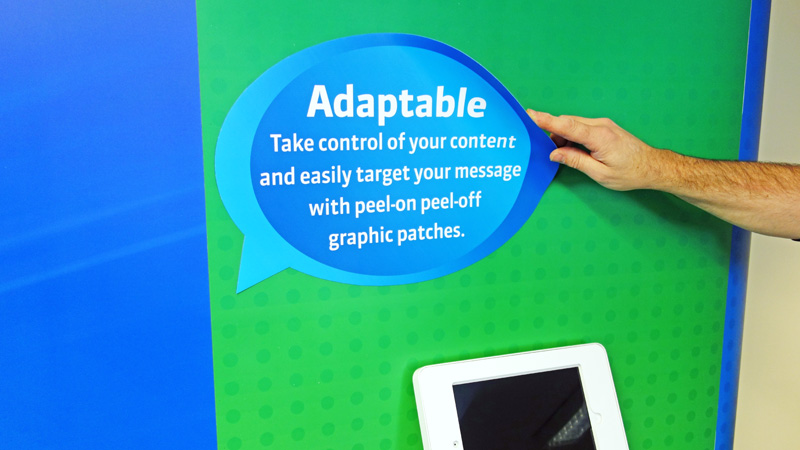 Adaptable
Take control of your content and easily target your message with peel-on peel-off graphic patches.